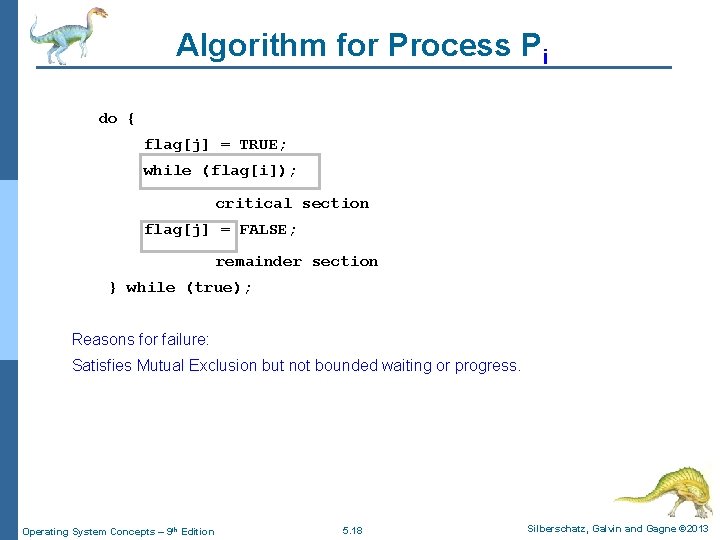 Algorithm for Process $P_i$

do {
flag[j] = TRUE;
while (flag[i]);
critical section
flag[j] = FALSE;
remainder section
} while (true);

Reasons for failure:
Satisfies Mutual Exclusion but not bounded waiting or progress.

Operating System Concepts – 9th Edition
5.18
Silberschatz, Galvin and Gagne ©2013